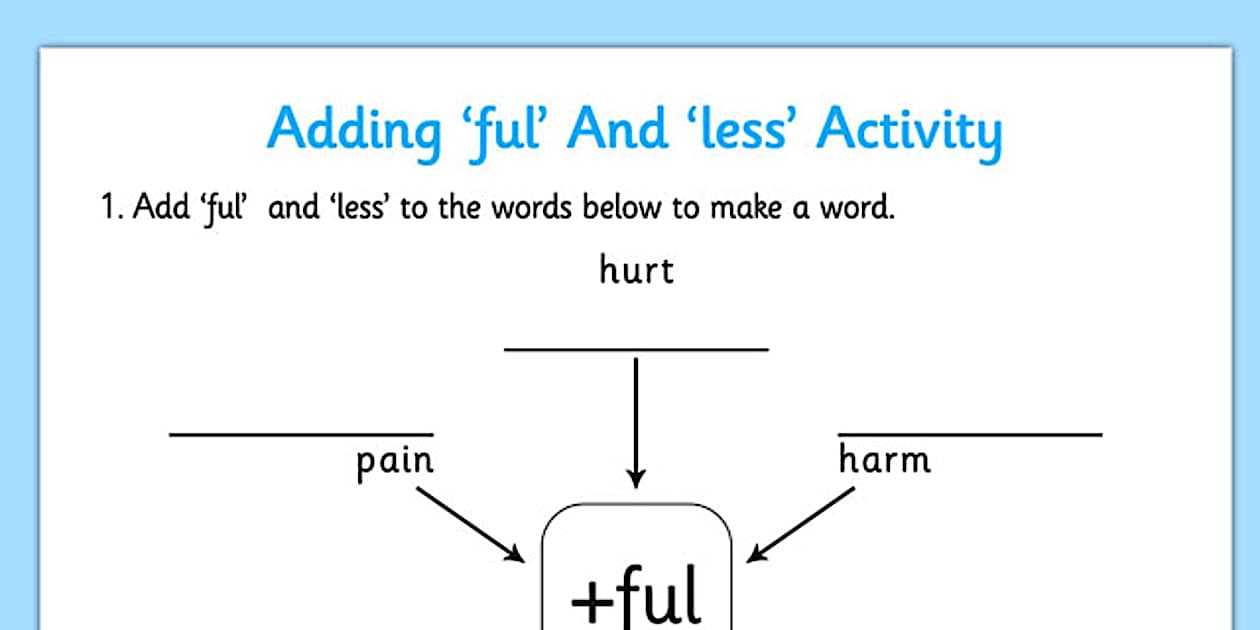 Adding ‘ful’ And ‘less’ Activity

1. Add ‘ful’ and ‘less’ to the words below to make a word.

hurt

pain

harm

+ful